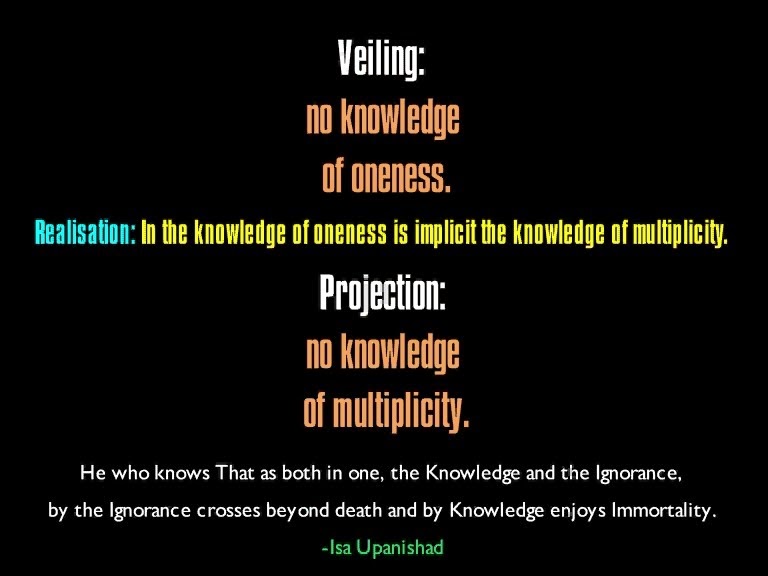 Veiling:
no knowledge
of oneness.

Realisation: In the knowledge of oneness is implicit the knowledge of multiplicity.

Projection:
no knowledge
of multiplicity.

He who knows That as both in one, the Knowledge and the Ignorance, by the Ignorance crosses beyond death and by Knowledge enjoys Immortality.

-Isa Upanishad